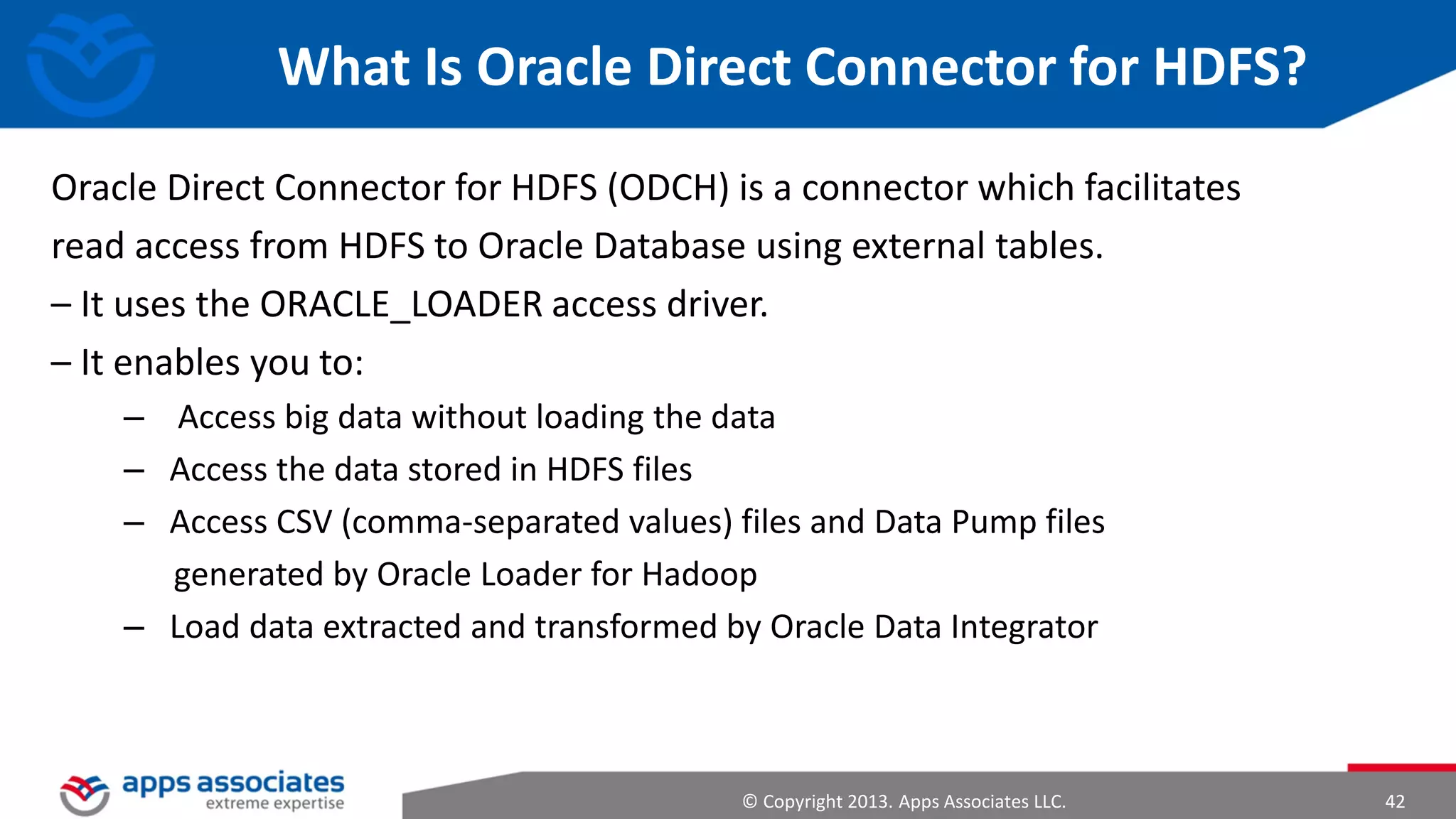 What Is Oracle Direct Connector for HDFS?

Oracle Direct Connector for HDFS (ODCH) is a connector which facilitates read access from HDFS to Oracle Database using external tables.

– It uses the ORACLE_LOADER access driver.

– It enables you to:

– Access big data without loading the data

– Access the data stored in HDFS files

– Access CSV (comma-separated values) files and Data Pump files generated by Oracle Loader for Hadoop

– Load data extracted and transformed by Oracle Data Integrator

apps associates
extreme expertise

© Copyright 2013. Apps Associates LLC.

42